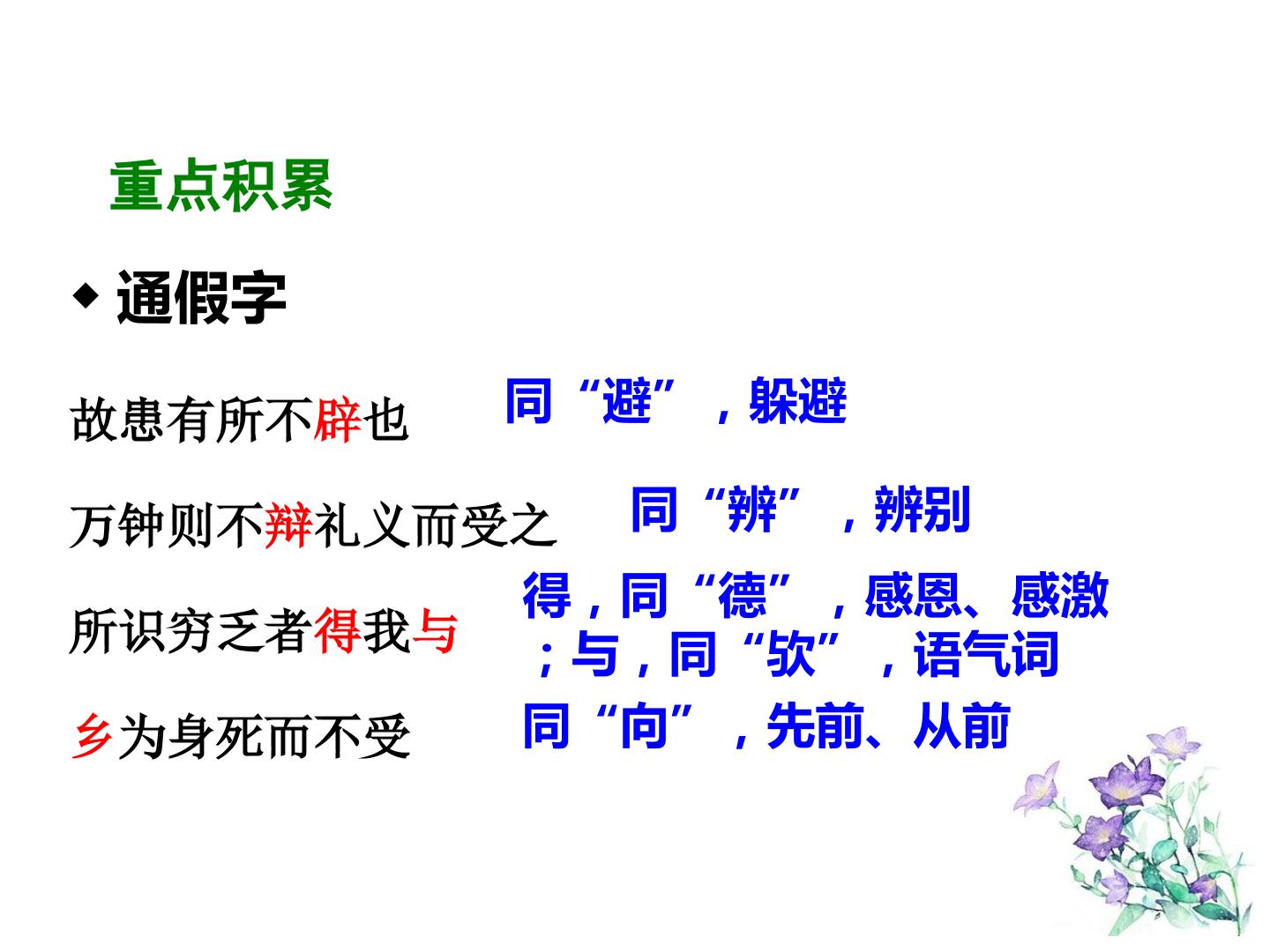 重点积累

◆ 通假字

故患有所不辟也 同“避”，躲避

万钟则不辩礼义而受之 同“辨”，辨别

所识穷乏者得我与 得，同“德”，感恩、感激；与，同“欤”，语气词

乡为身死而不受 同“向”，先前、从前